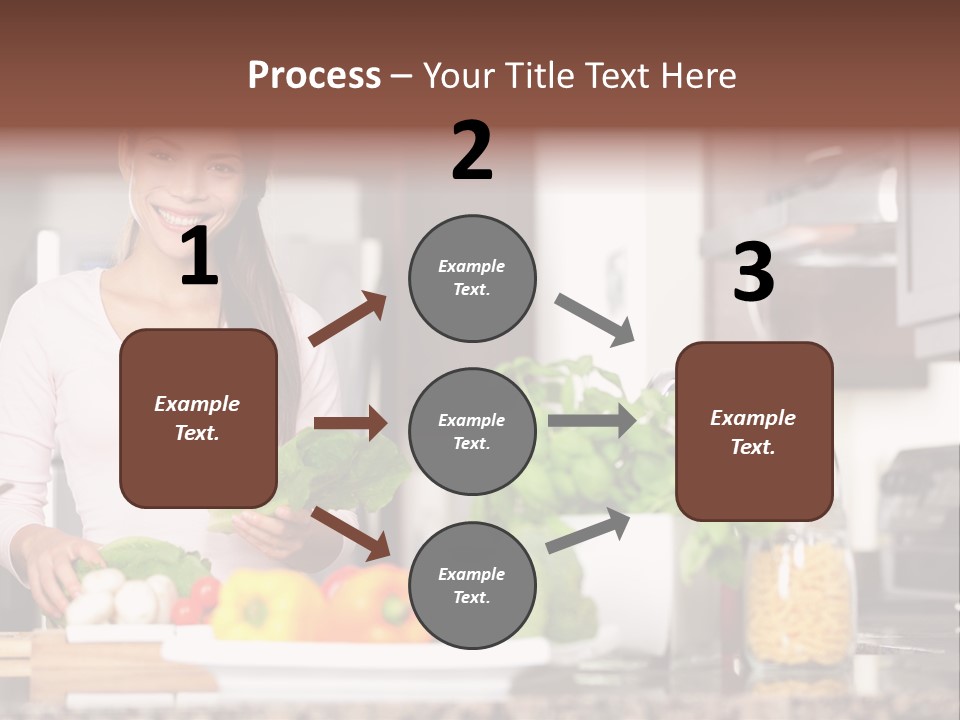 Process – Your Title Text Here

1

Example Text.

2

Example Text.

Example Text.

Example Text.

3

Example Text.